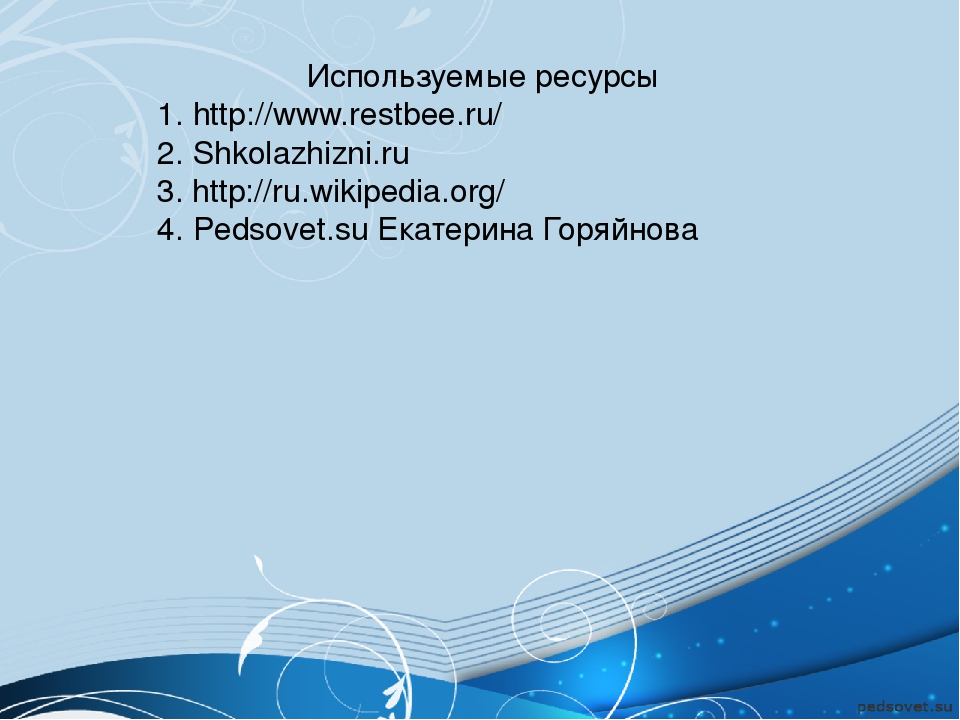 Используемые ресурсы
1. http://www.restbee.ru/
2. Shkolazhizni.ru
3. http://ru.wikipedia.org/
4. Pedsovet.su Екатерина Горяйнова

pedsovet.su